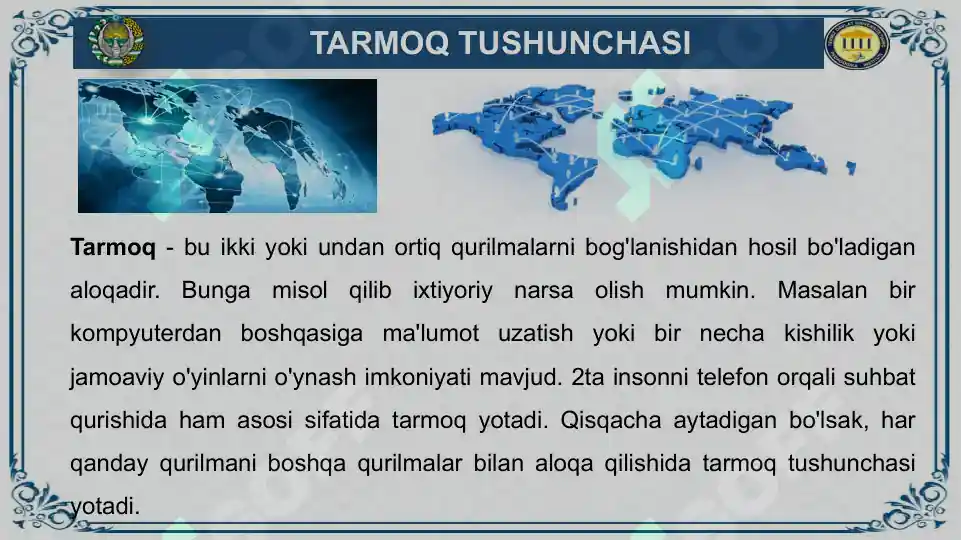 TARMOQ TUSHUNCHASI

**Tarmoq** - bu ikki yoki undan ortiq qurilmalarni bog'lanishidan hosil bo'ladigan aloqadir. Bunga misol qilib ixtiyoriy narsa olish mumkin. Masalan bir kompyuterdan boshqasiga ma'lumot uzatish yoki bir necha kishilik yoki jamoaviy o'yinlarni o'ynash imkoniyati mavjud. 2ta insonni telefon orqali suhbat qurishida ham asosi sifatida tarmoq yotadi. Qisqacha aytadigan bo'lsak, har qanday qurilmani boshqa qurilmalar bilan aloqa qilishida tarmoq tushunchasi yotadi.